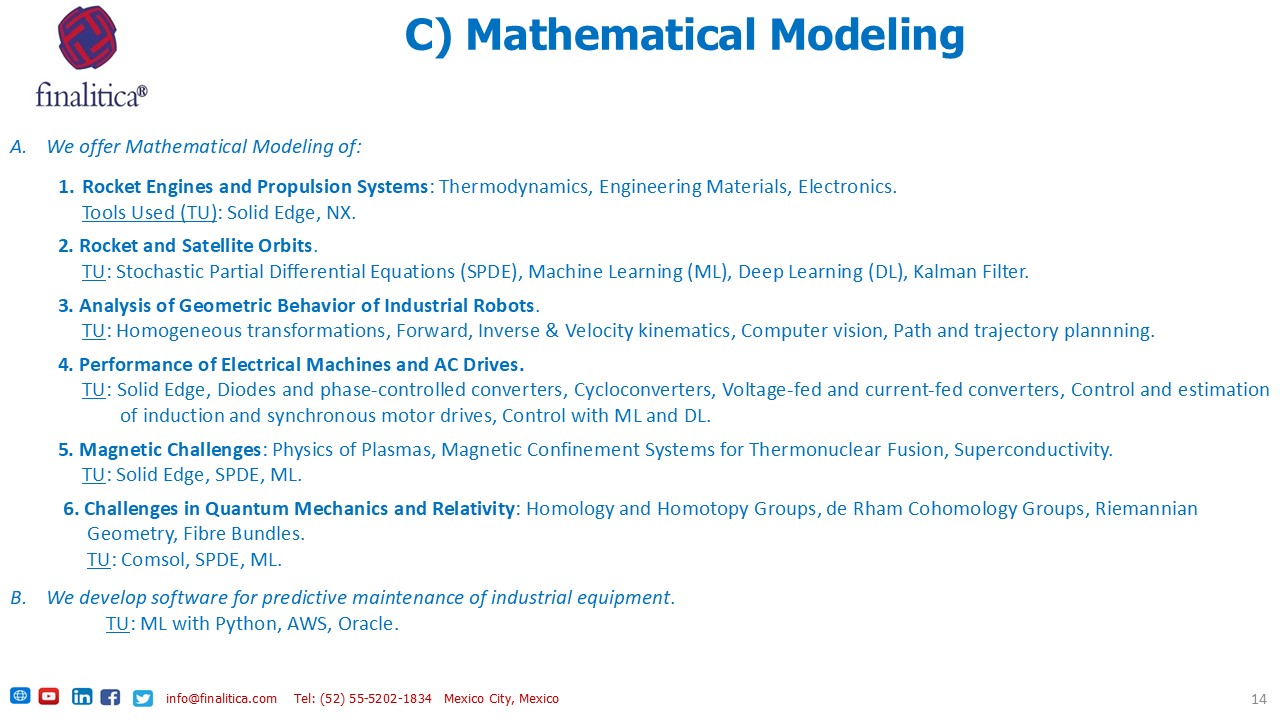 finalitica®

C) Mathematical Modeling

A. We offer Mathematical Modeling of:

1. Rocket Engines and Propulsion Systems: Thermodynamics, Engineering Materials, Electronics.
Tools Used (TU): Solid Edge, NX.

2. Rocket and Satellite Orbits.
TU: Stochastic Partial Differential Equations (SPDE), Machine Learning (ML), Deep Learning (DL), Kalman Filter.

3. Analysis of Geometric Behavior of Industrial Robots.
TU: Homogeneous transformations, Forward, Inverse & Velocity kinematics, Computer vision, Path and trajectory plannning.

4. Performance of Electrical Machines and AC Drives.
TU: Solid Edge, Diodes and phase-controlled converters, Cycloconverters, Voltage-fed and current-fed converters, Control and estimation of induction and synchronous motor drives, Control with ML and DL.

5. Magnetic Challenges: Physics of Plasmas, Magnetic Confinement Systems for Thermonuclear Fusion, Superconductivity.
TU: Solid Edge, SPDE, ML.

6. Challenges in Quantum Mechanics and Relativity: Homology and Homotopy Groups, de Rham Cohomology Groups, Riemannian Geometry, Fibre Bundles.
TU: Comsol, SPDE, ML.

B. We develop software for predictive maintenance of industrial equipment.
TU: ML with Python, AWS, Oracle.

info@finalitica.com Tel: (52) 55-5202-1834 Mexico City, Mexico

14